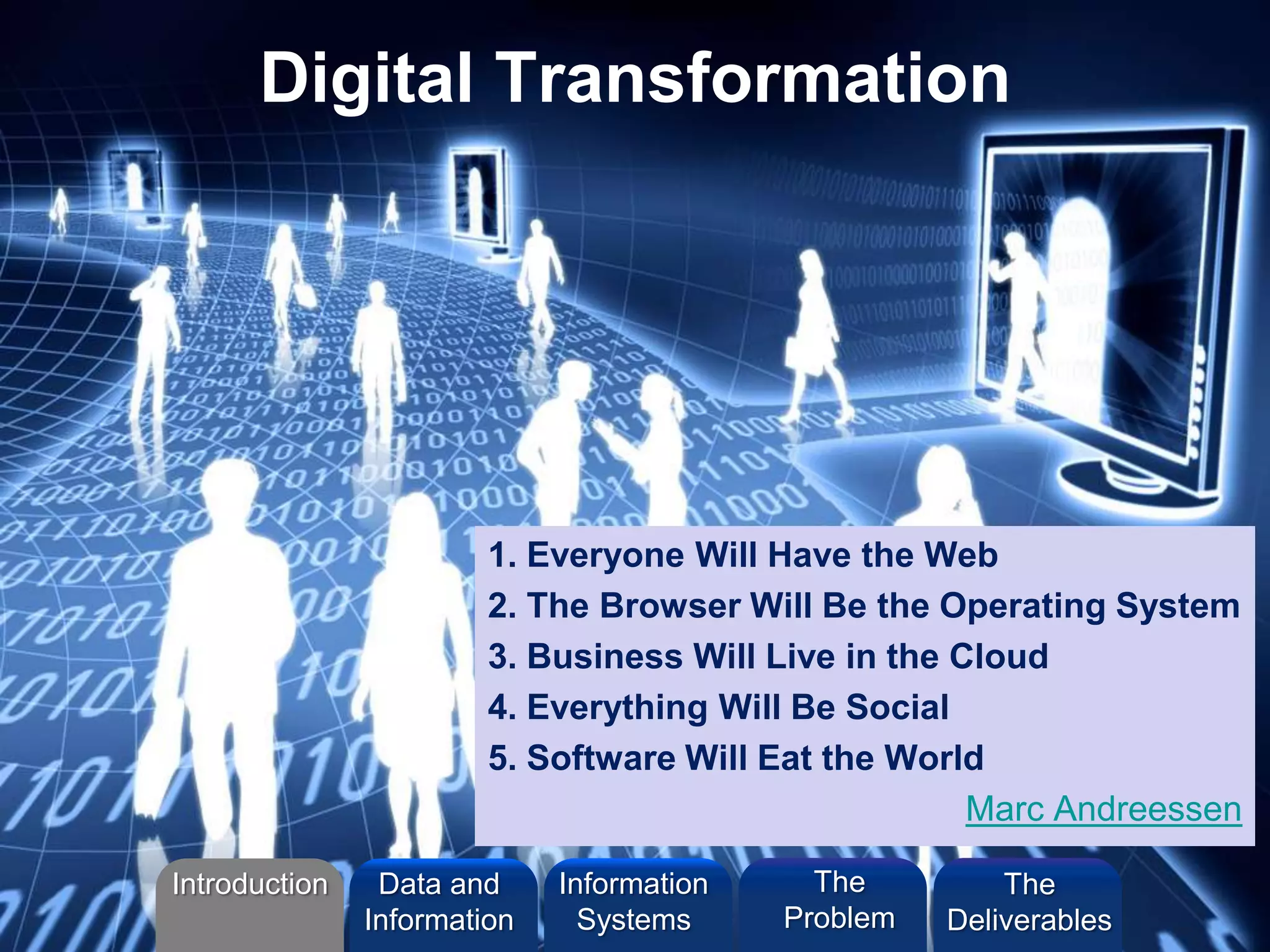 Digital Transformation

1. Everyone Will Have the Web
2. The Browser Will Be the Operating System
3. Business Will Live in the Cloud
4. Everything Will Be Social
5. Software Will Eat the World

Marc Andreessen

Introduction

Data and Information

Information Systems

The Problem

The Deliverables